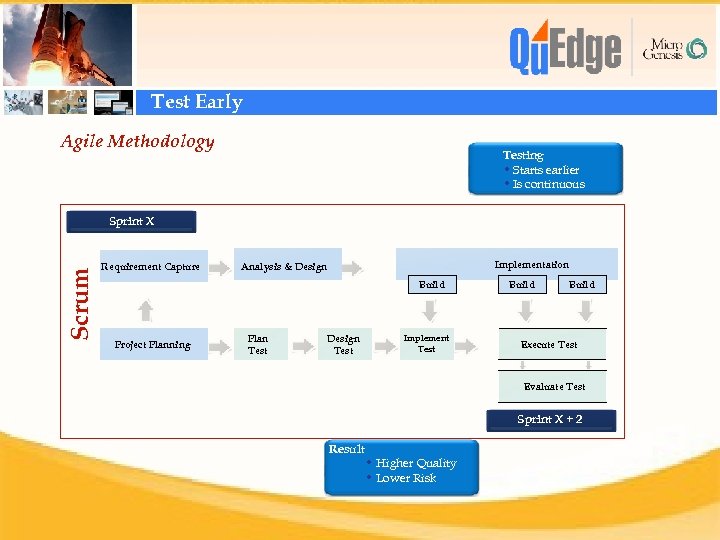 QuEdge

Micro Genesis

Test Early

Agile Methodology

Testing
• Starts earlier
• Is continuous

Sprint X

Scrum

Requirement Capture

Analysis & Design

Implementation

Build

Build

Build

Project Planning

Plan Test

Design Test

Implement Test

Execute Test

Evaluate Test

Sprint X + 2

Result
• Higher Quality
• Lower Risk